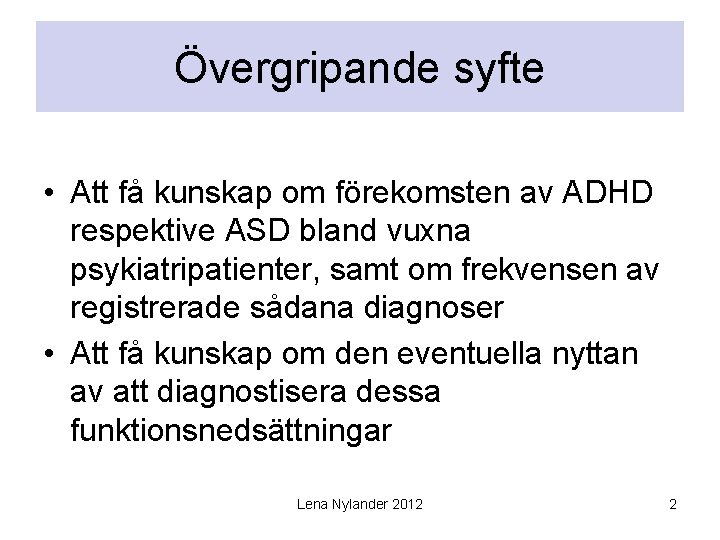 Övergripande syfte

• Att få kunskap om förekomsten av ADHD respektive ASD bland vuxna psykiatripatienter, samt om frekvensen av registrerade sådana diagnoser

• Att få kunskap om den eventuella nyttan av att diagnostisera dessa funktionsnedsättningar

Lena Nylander 2012

2